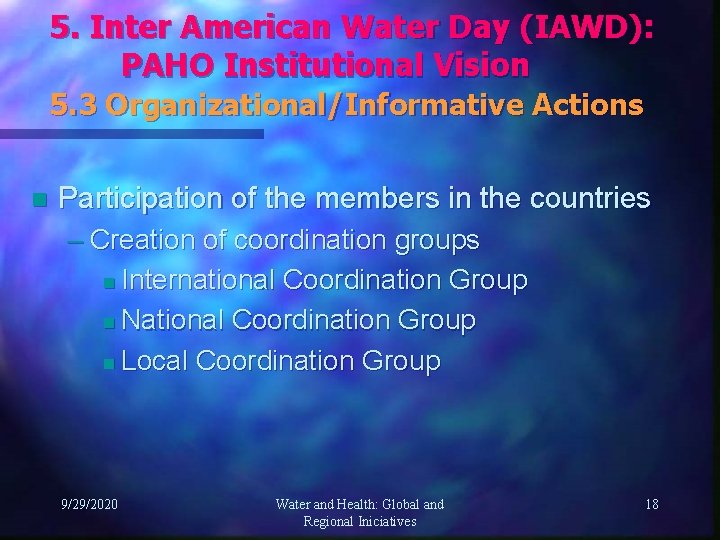 5. Inter American Water Day (IAWD): PAHO Institutional Vision
5.3 Organizational/Informative Actions

Participation of the members in the countries
– Creation of coordination groups
International Coordination Group
National Coordination Group
Local Coordination Group

9/29/2020

Water and Health: Global and Regional Iniciatives

18